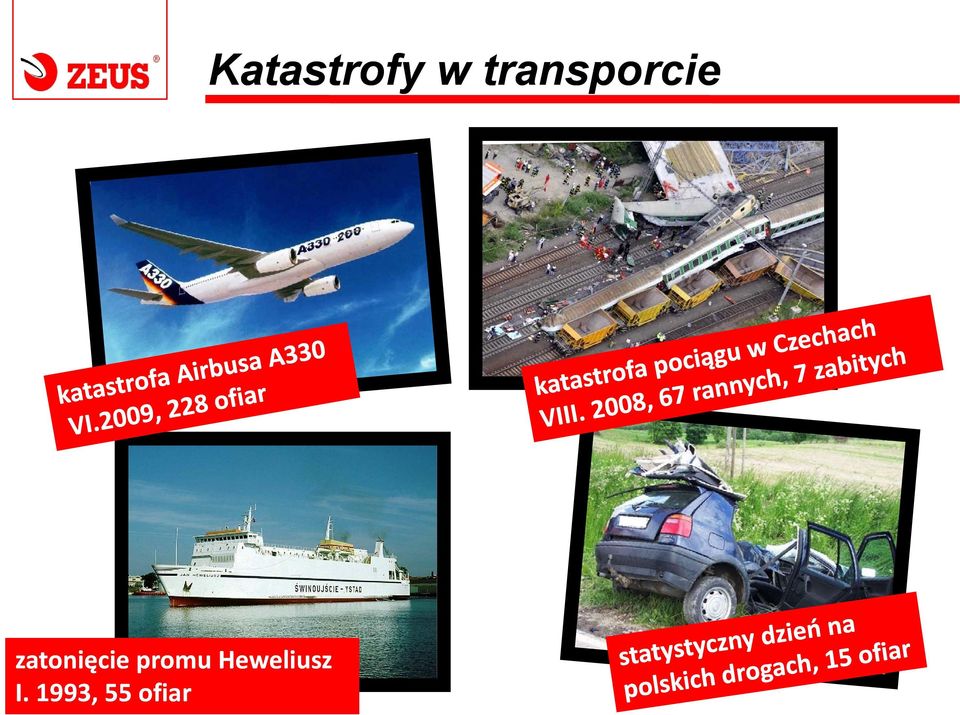 ZEUS®

Katastrofy w transporcie

A330-200
A330

katastrofa Airbusa A330
VI.2009, 228 ofiar

katastrofa pociągu w Czechach
VIII. 2008, 67 rannych, 7 zabitych

ŚWINOUJŚCIE - YSTAD

zatonięcie promu Heweliusz
I. 1993, 55 ofiar

statystyczny dzień na
polskich drogach, 15 ofiar